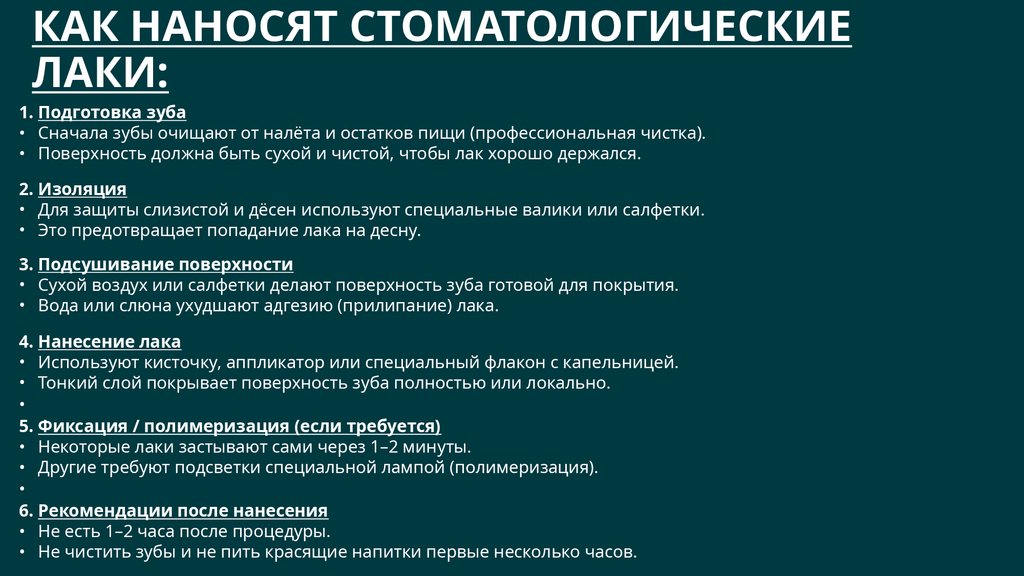 КАК НАНОСЯТ СТОМАТОЛОГИЧЕСКИЕ ЛАКИ:

1. Подготовка зуба
• Сначала зубы очищают от налёта и остатков пищи (профессиональная чистка).
• Поверхность должна быть сухой и чистой, чтобы лак хорошо держался.

2. Изоляция
• Для защиты слизистой и дёсен используют специальные валики или салфетки.
• Это предотвращает попадание лака на десну.

3. Подсушивание поверхности
• Сухой воздух или салфетки делают поверхность зуба готовой для покрытия.
• Вода или слюна ухудшают адгезию (прилипание) лака.

4. Нанесение лака
• Используют кисточку, аппликатор или специальный флакон с капельницей.
• Тонкий слой покрывает поверхность зуба полностью или локально.
•
5. Фиксация / полимеризация (если требуется)
• Некоторые лаки застывают сами через 1–2 минуты.
• Другие требуют подсветки специальной лампой (полимеризация).
•
6. Рекомендации после нанесения
• Не есть 1–2 часа после процедуры.
• Не чистить зубы и не пить красящие напитки первые несколько часов.